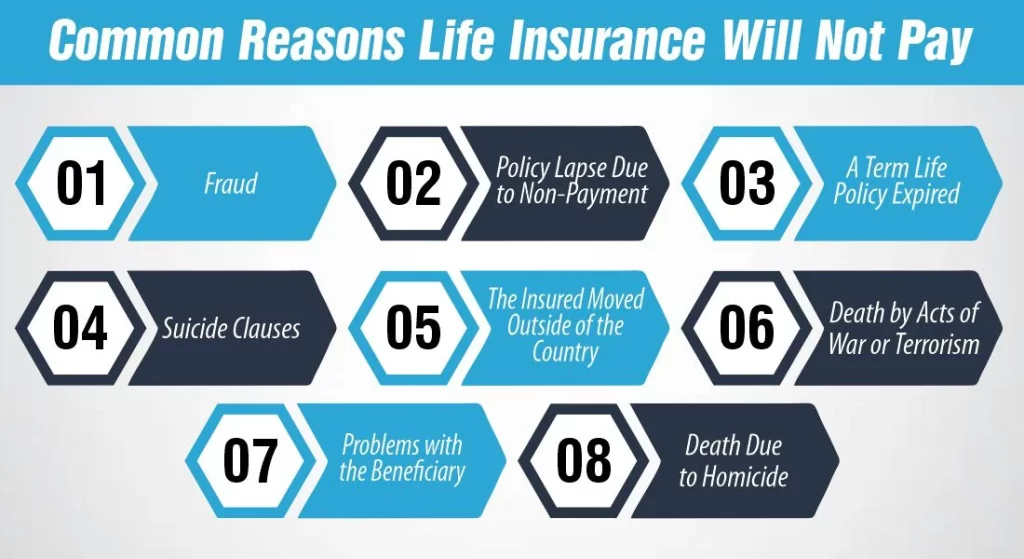 Common Reasons Life Insurance Will Not Pay

01 Fraud

02 Policy Lapse Due to Non-Payment

03 A Term Life Policy Expired

04 Suicide Clauses

05 The Insured Moved Outside of the Country

06 Death by Acts of War or Terrorism

07 Problems with the Beneficiary

08 Death Due to Homicide